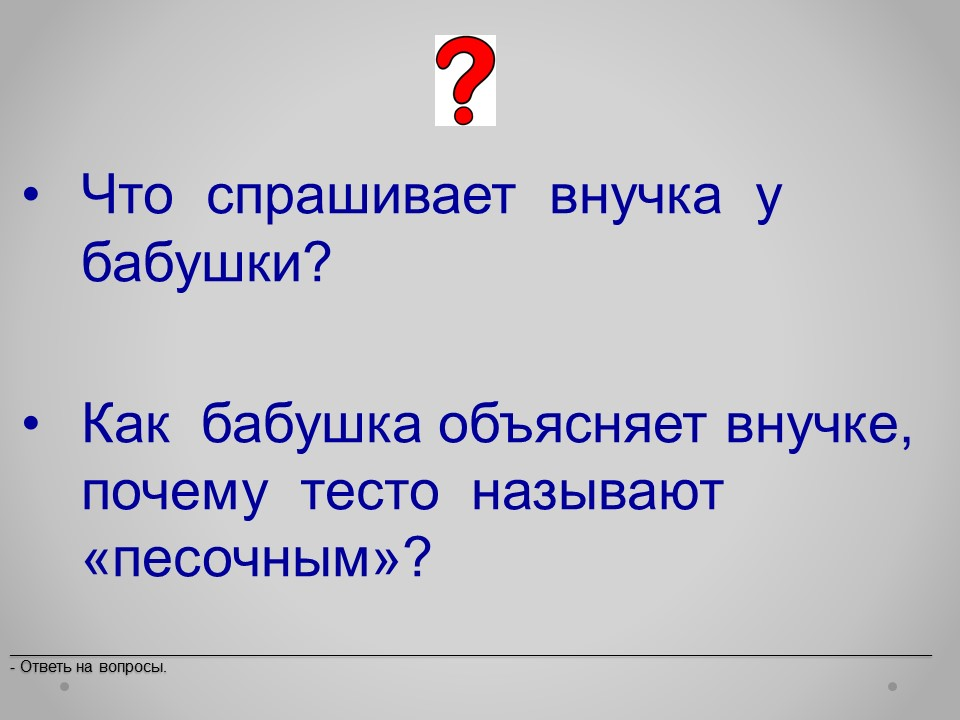 ?

• Что спрашивает внучка у бабушки?

• Как бабушка объясняет внучке, почему тесто называют «песочным»?

- Ответь на вопросы.